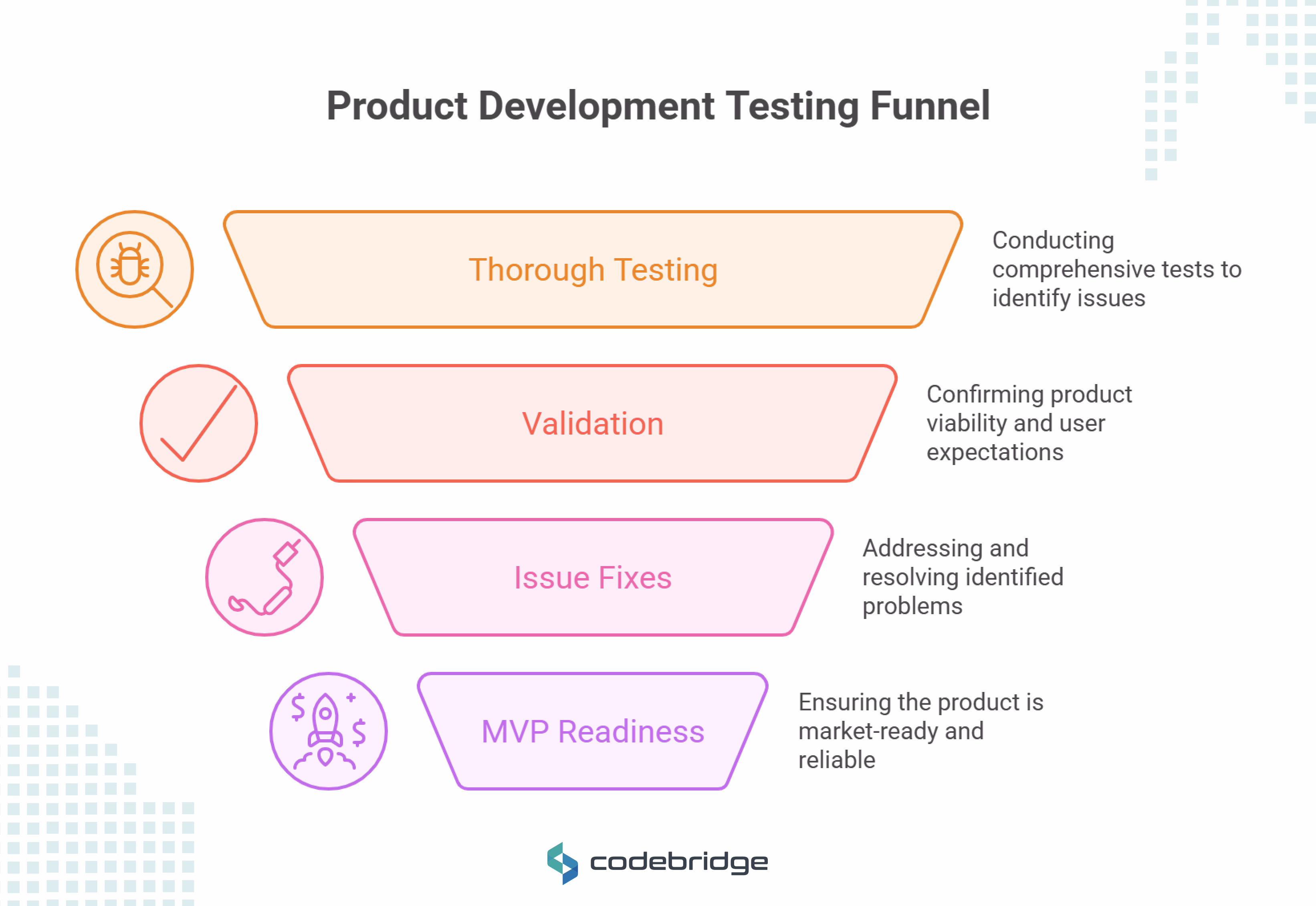 Product Development Testing Funnel

Thorough Testing

Conducting comprehensive tests to identify issues

Validation

Confirming product viability and user expectations

Issue Fixes

Addressing and resolving identified problems

MVP Readiness

Ensuring the product is market-ready and reliable

codebridge